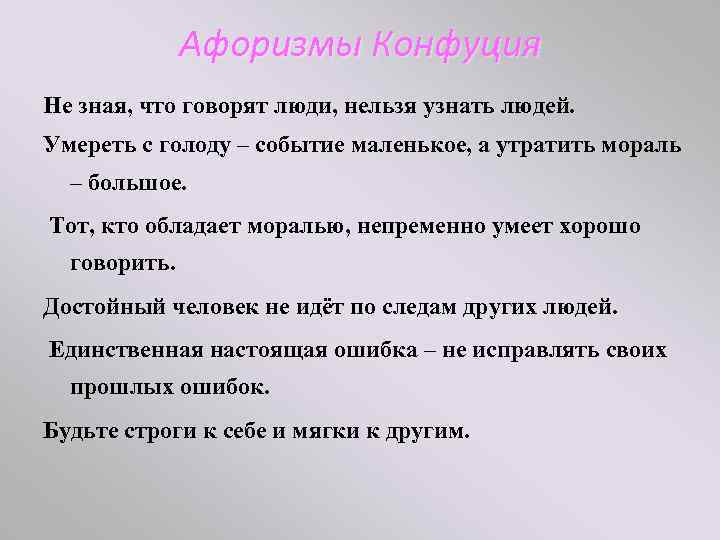 Афоризмы Конфуция

Не зная, что говорят люди, нельзя узнать людей.

Умереть с голоду – событие маленькое, а утратить мораль – большое.

Тот, кто обладает моралью, непременно умеет хорошо говорить.

Достойный человек не идёт по следам других людей.

Единственная настоящая ошибка – не исправлять своих прошлых ошибок.

Будьте строги к себе и мягки к другим.